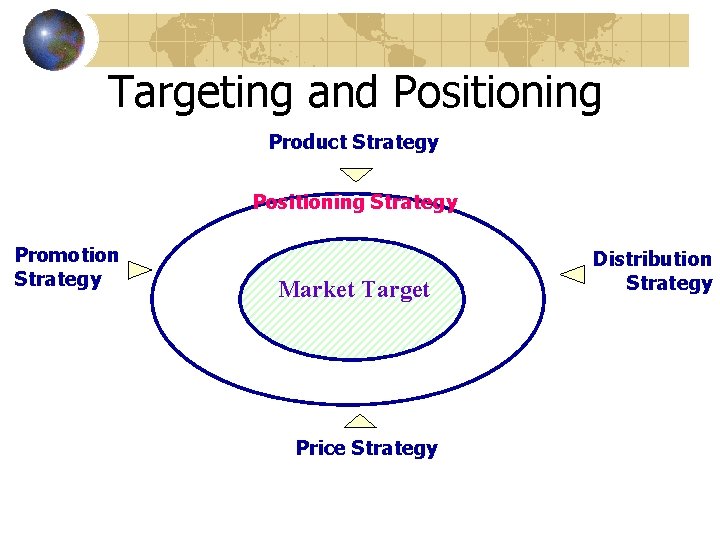 Targeting and Positioning

Product Strategy

Positioning Strategy

Promotion Strategy

Market Target

Distribution Strategy

Price Strategy